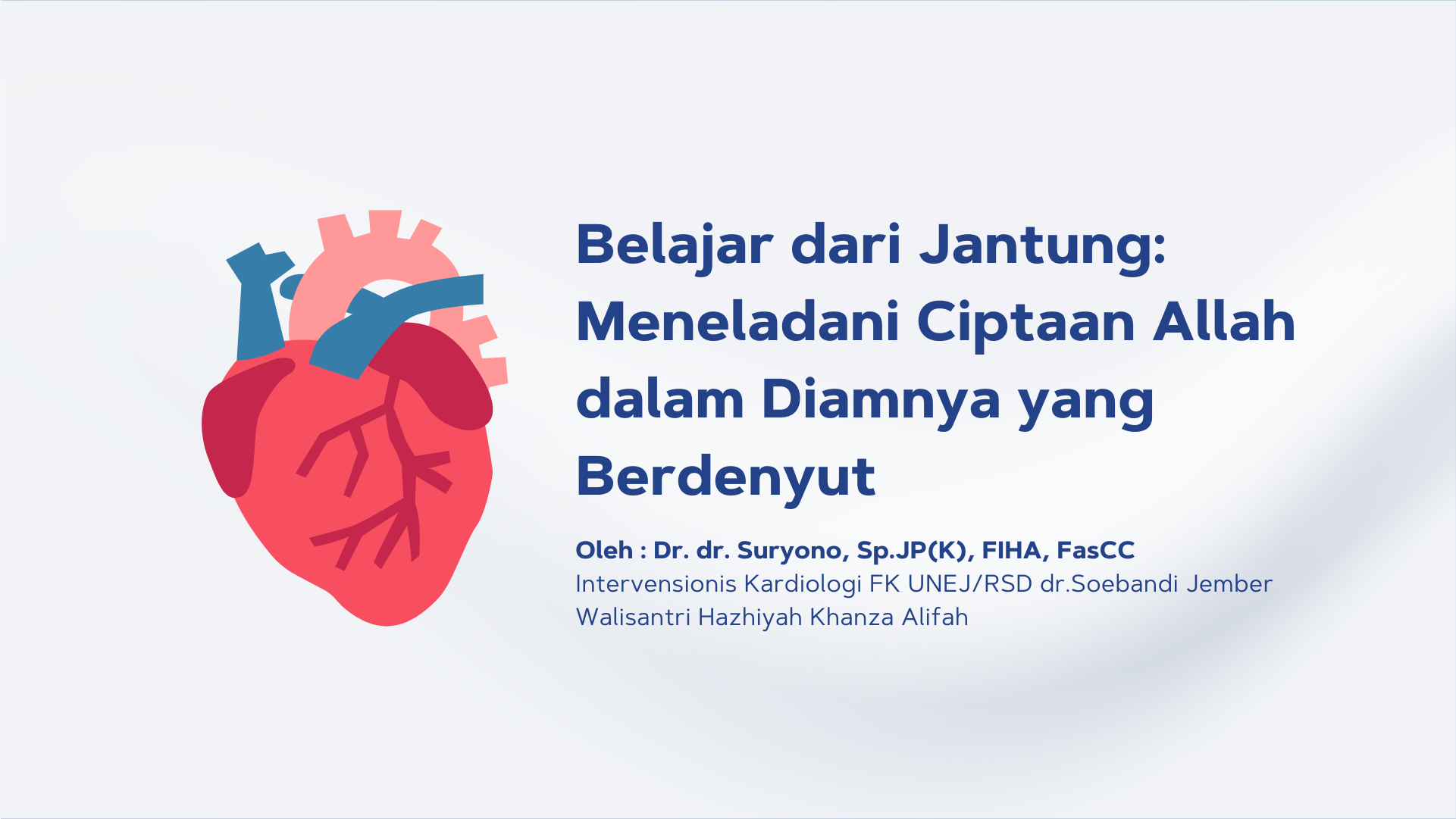 Belajar dari Jantung: Meneladani Ciptaan Allah dalam Diamnya yang Berdenyut

Oleh : Dr. dr. Suryono, Sp.JP(K), FIHA, FasCC
Intervensionis Kardiologi FK UNEJ/RSD dr.Soebandi Jember
Walisantri Hazhiyah Khanza Alifah